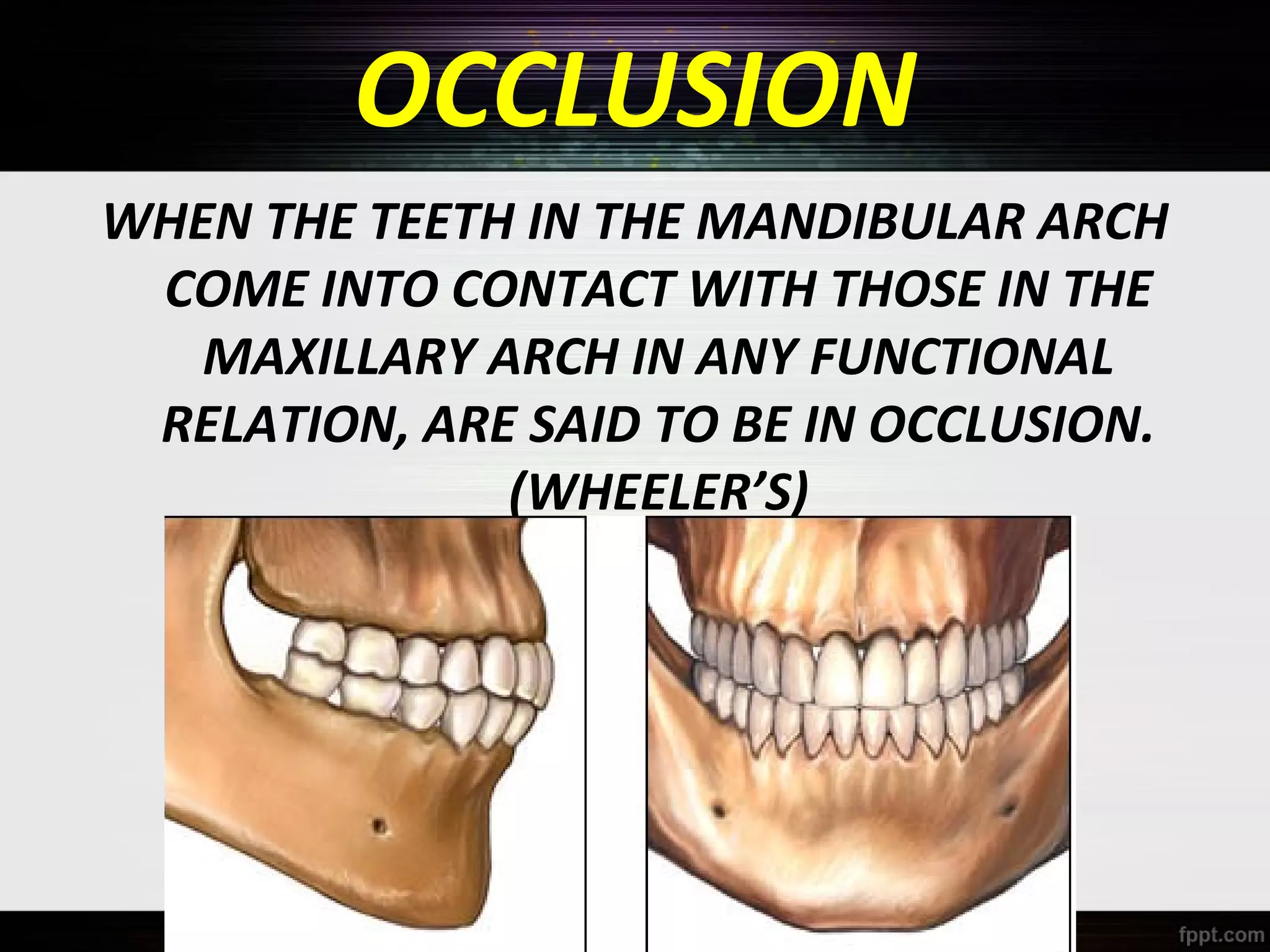 OCCLUSION

WHEN THE TEETH IN THE MANDIBULAR ARCH COME INTO CONTACT WITH THOSE IN THE MAXILLARY ARCH IN ANY FUNCTIONAL RELATION, ARE SAID TO BE IN OCCLUSION. (WHEELER'S)

fppt.com